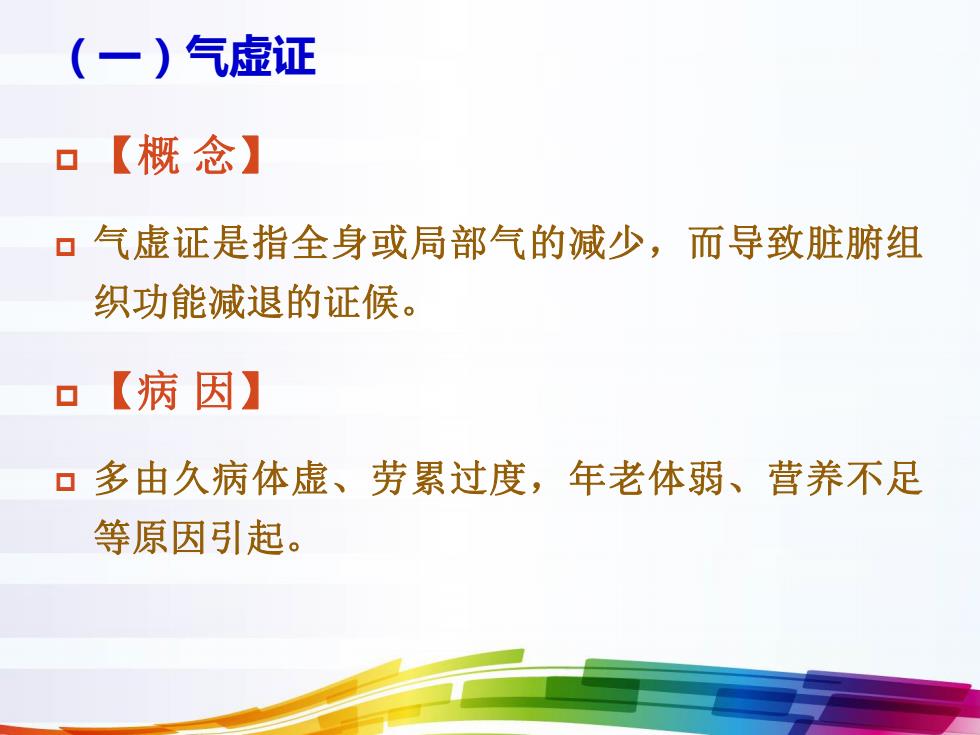 （一）气虚证

【概 念】

气虚证是指全身或局部气的减少，而导致脏腑组织功能减退的证候。

【病 因】

多由久病体虚、劳累过度，年老体弱、营养不足等原因引起。